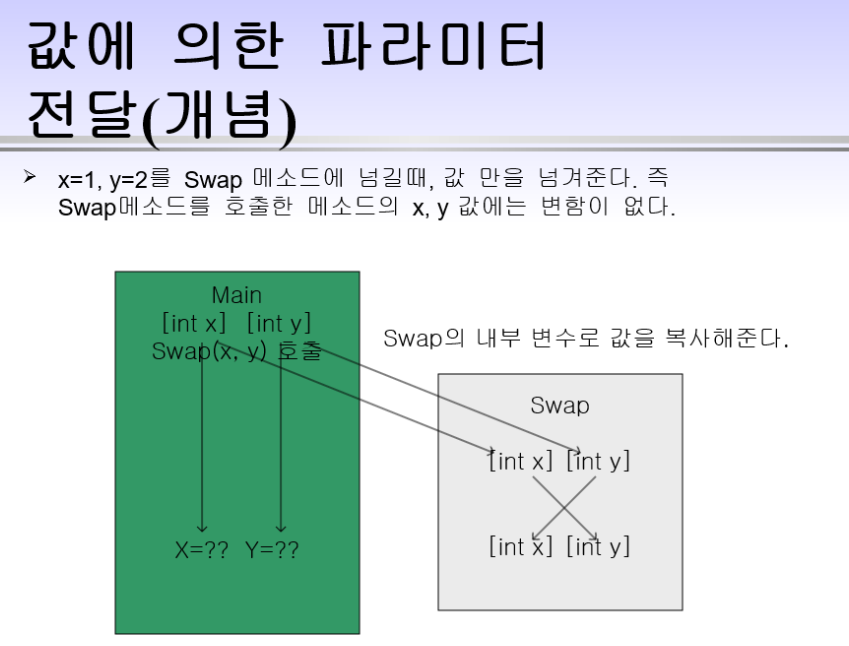 값에 의한 파라미터 전달(개념)

➢ x=1, y=2를 Swap 메소드에 넘길때, 값 만을 넘겨준다. 즉 Swap메소드를 호출한 메소드의 x, y 값에는 변함이 없다.

Main
[int x] [int y]
Swap(x, y) 호출

X=?? Y=??

Swap의 내부 변수로 값을 복사해준다.

Swap
[int x] [int y]

[int x] [int y]